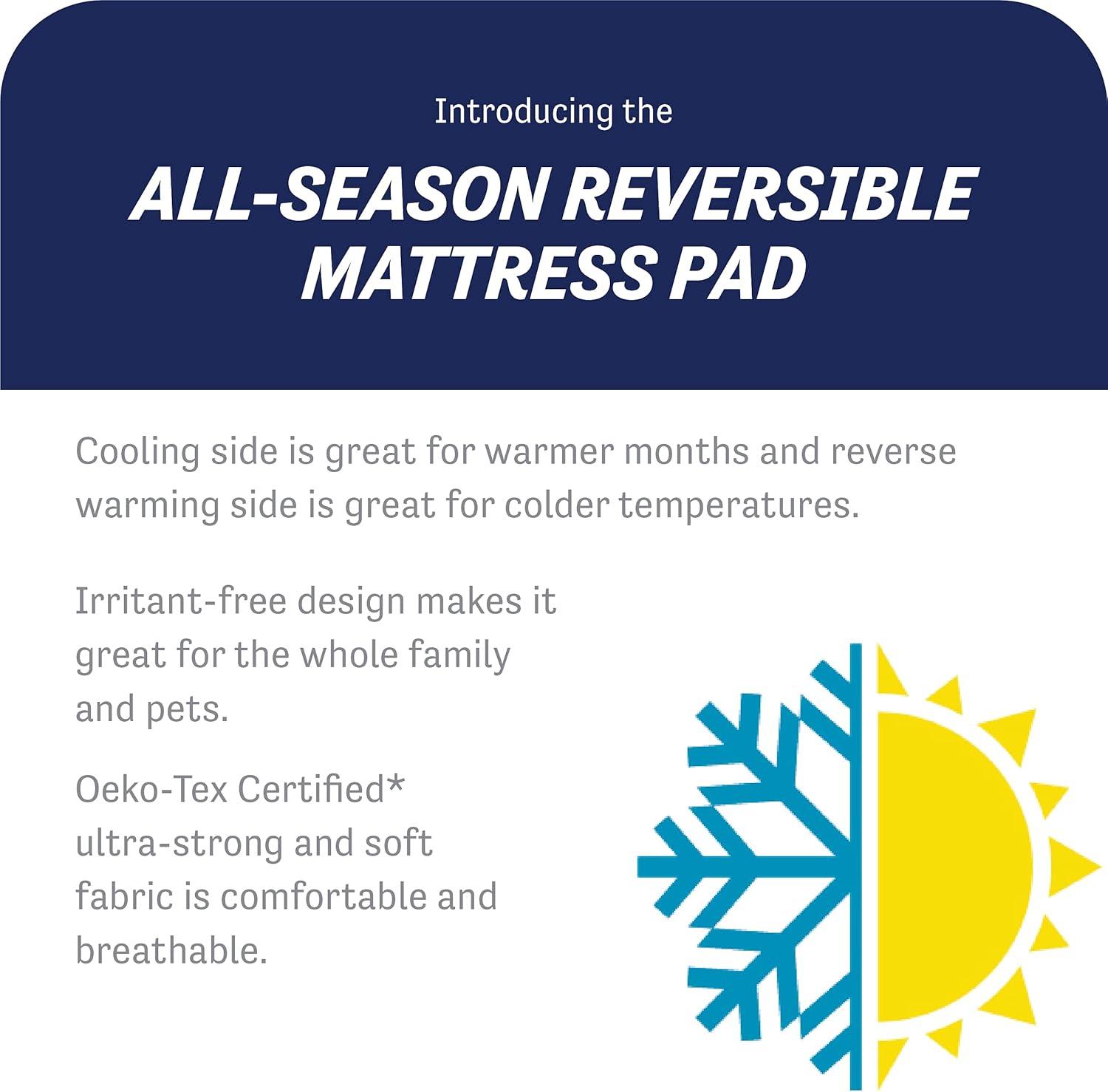 Introducing the

ALL-SEASON REVERSIBLE MATTRESS PAD

Cooling side is great for warmer months and reverse warming side is great for colder temperatures.

Irritant-free design makes it great for the whole family and pets.

Oeko-Tex Certified* ultra-strong and soft fabric is comfortable and breathable.